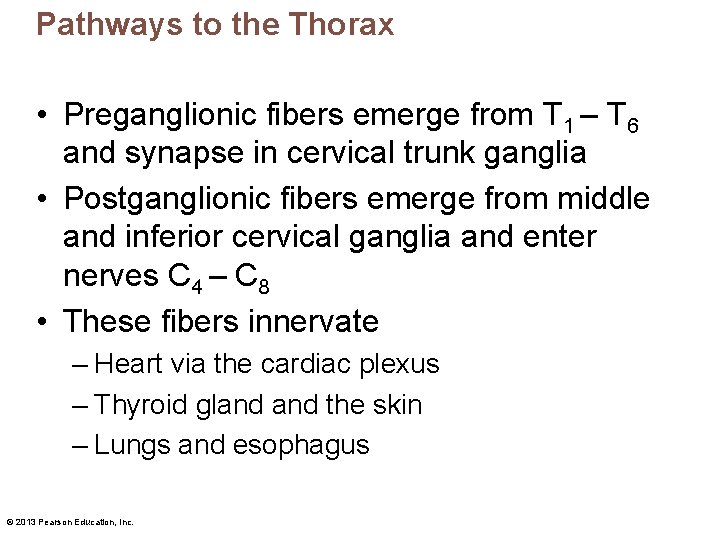 Pathways to the Thorax

• Preganglionic fibers emerge from $T_1$ – $T_6$ and synapse in cervical trunk ganglia

• Postganglionic fibers emerge from middle and inferior cervical ganglia and enter nerves $C_4$ – $C_8$

• These fibers innervate

– Heart via the cardiac plexus

– Thyroid gland and the skin

– Lungs and esophagus

© 2013 Pearson Education, Inc.